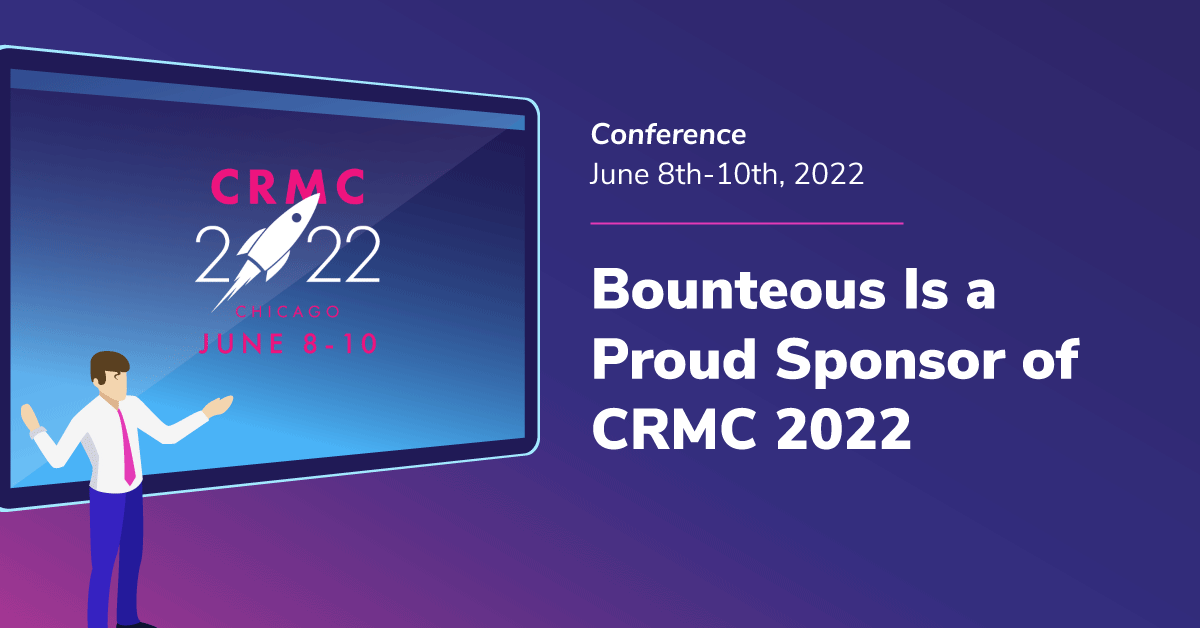 CRMC
2022
CHICAGO
JUNE 8-10

Conference
June 8th-10th, 2022

Bounteous Is a Proud Sponsor of CRMC 2022